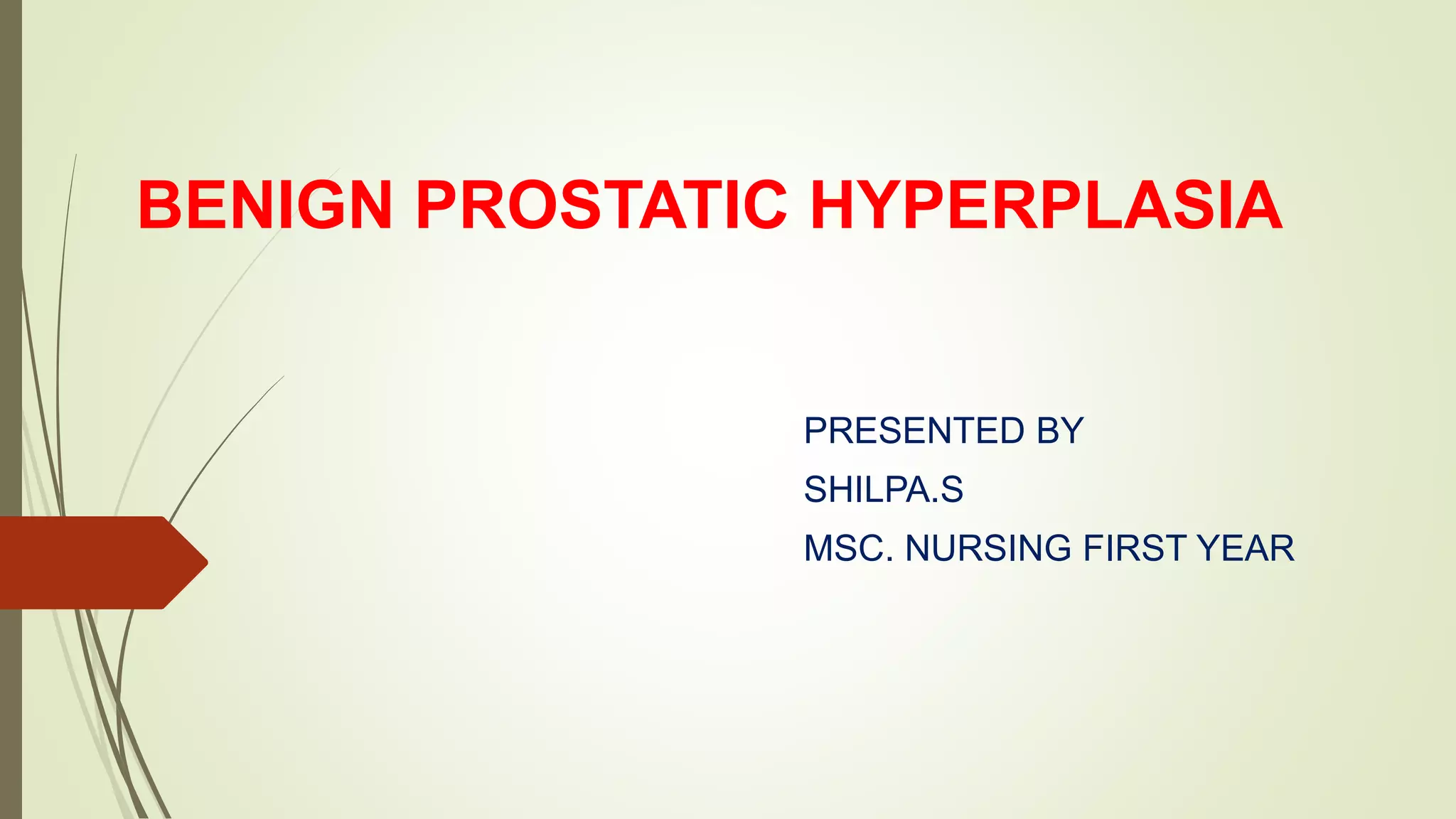 BENIGN PROSTATIC HYPERPLASIA

PRESENTED BY
SHILPA.S
MSC. NURSING FIRST YEAR